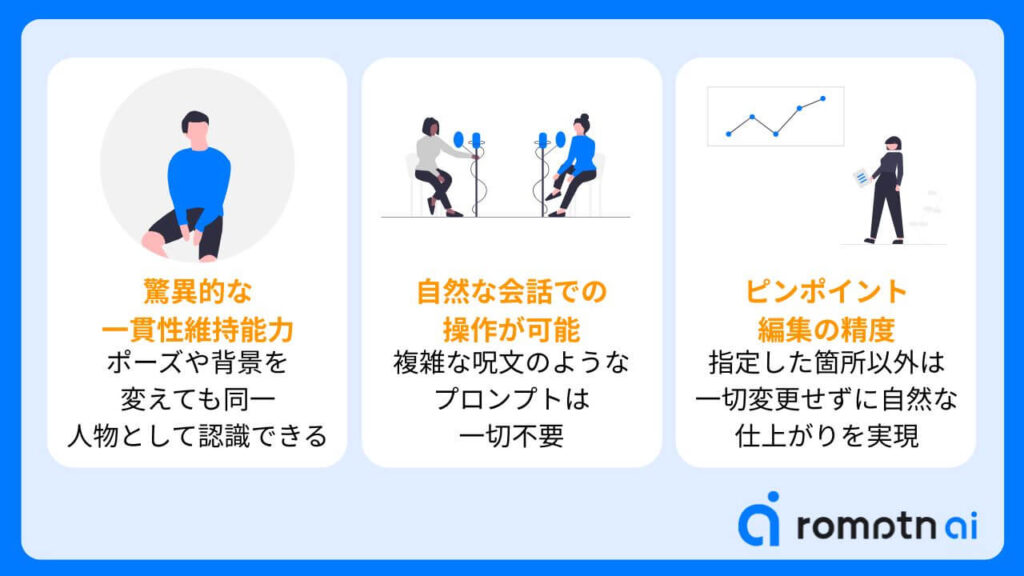 驚異的な
一貫性維持能力

ポーズや背景を変えても同一人物として認識できる

自然な会話での
操作が可能

複雑な呪文のようなプロンプトは一切不要

ピンポイント
編集の精度

指定した箇所以外は一切変更せずに自然な仕上がりを実現

romptn ai